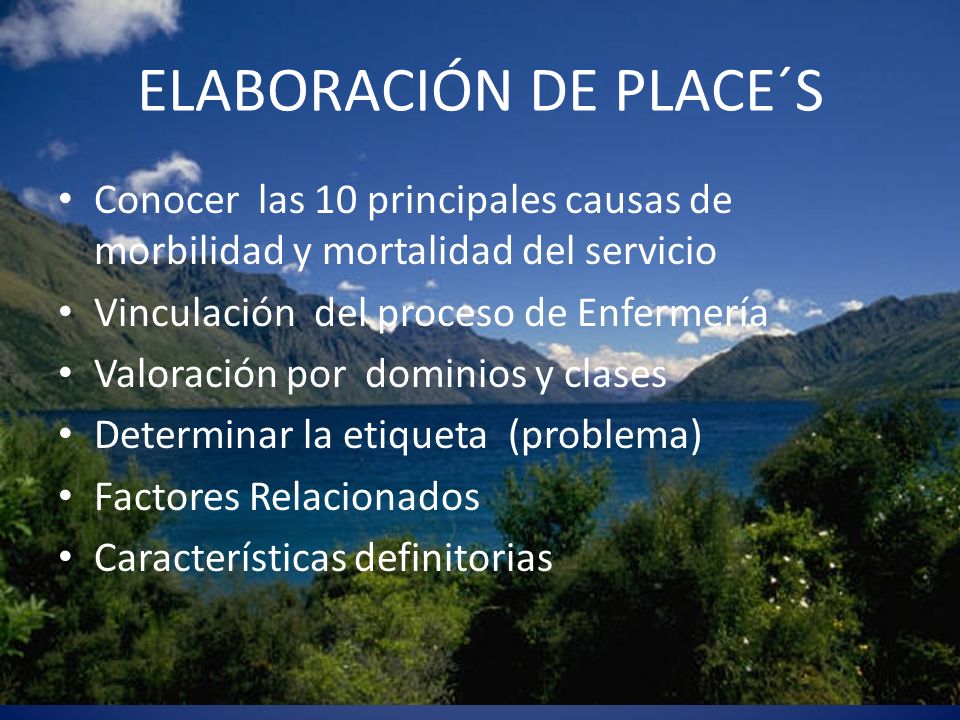 ELABORACIÓN DE PLACE´S

• Conocer las 10 principales causas de morbilidad y mortalidad del servicio
• Vinculación del proceso de Enfermería
• Valoración por dominios y clases
• Determinar la etiqueta (problema)
• Factores Relacionados
• Características definitorias